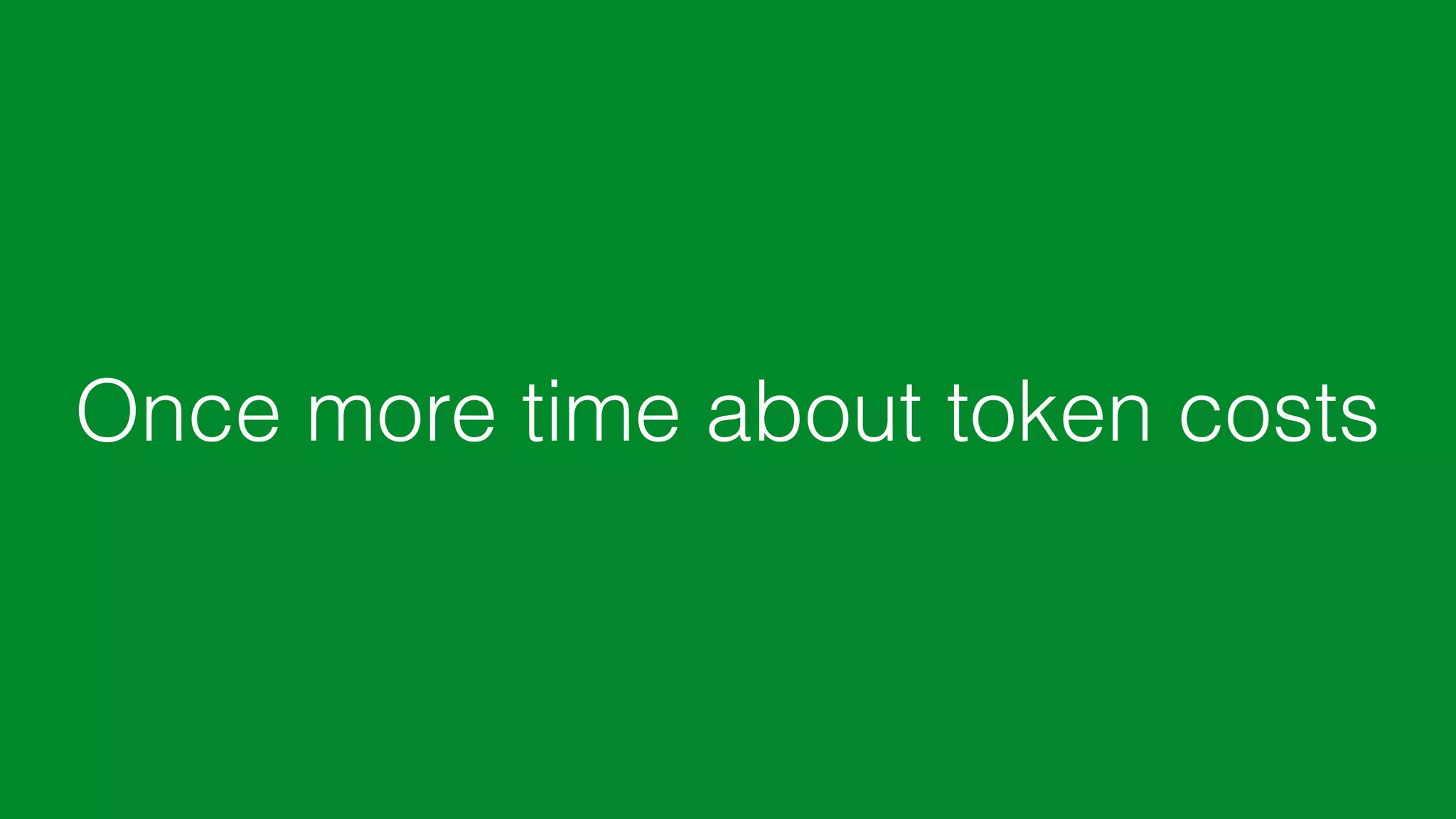 Once more time about token costs